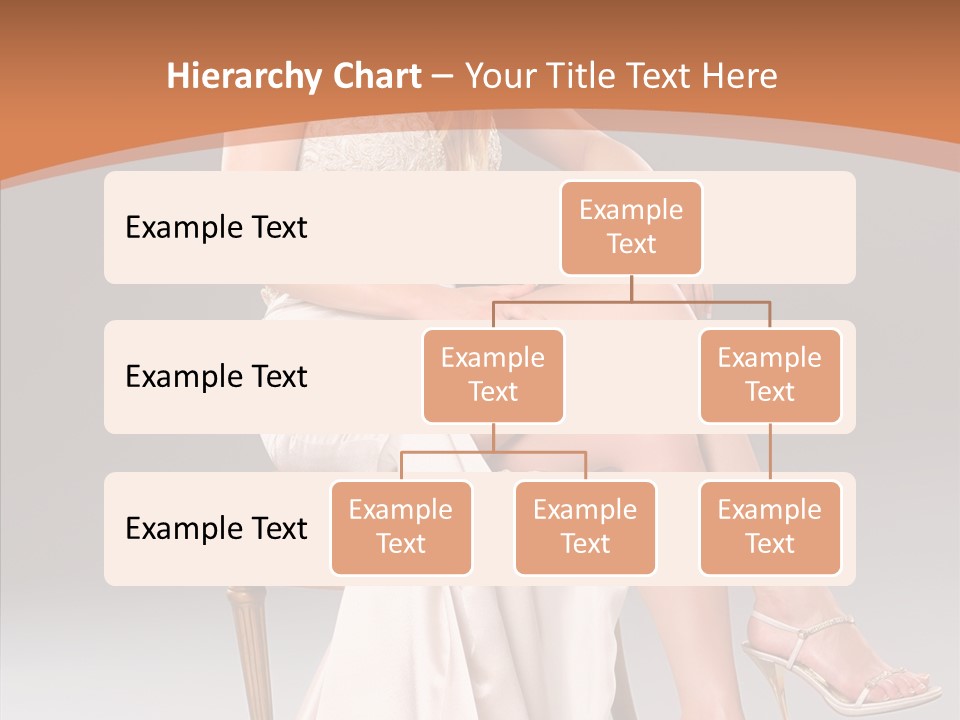 Hierarchy Chart – Your Title Text Here

Example Text

Example Text

Example Text

Example Text

Example Text

Example Text

Example Text

Example Text

Example Text